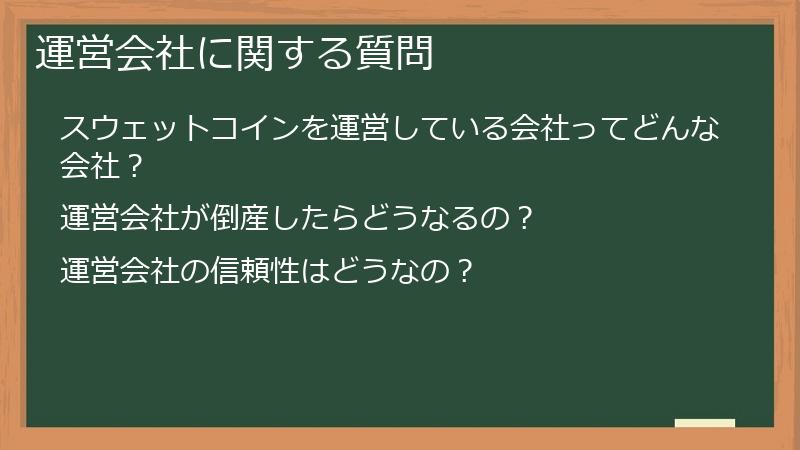 運営会社に関する質問

スウェットコインを運営している会社ってどんな会社？

運営会社が倒産したらどうなるの？

運営会社の信頼性はどうなの？